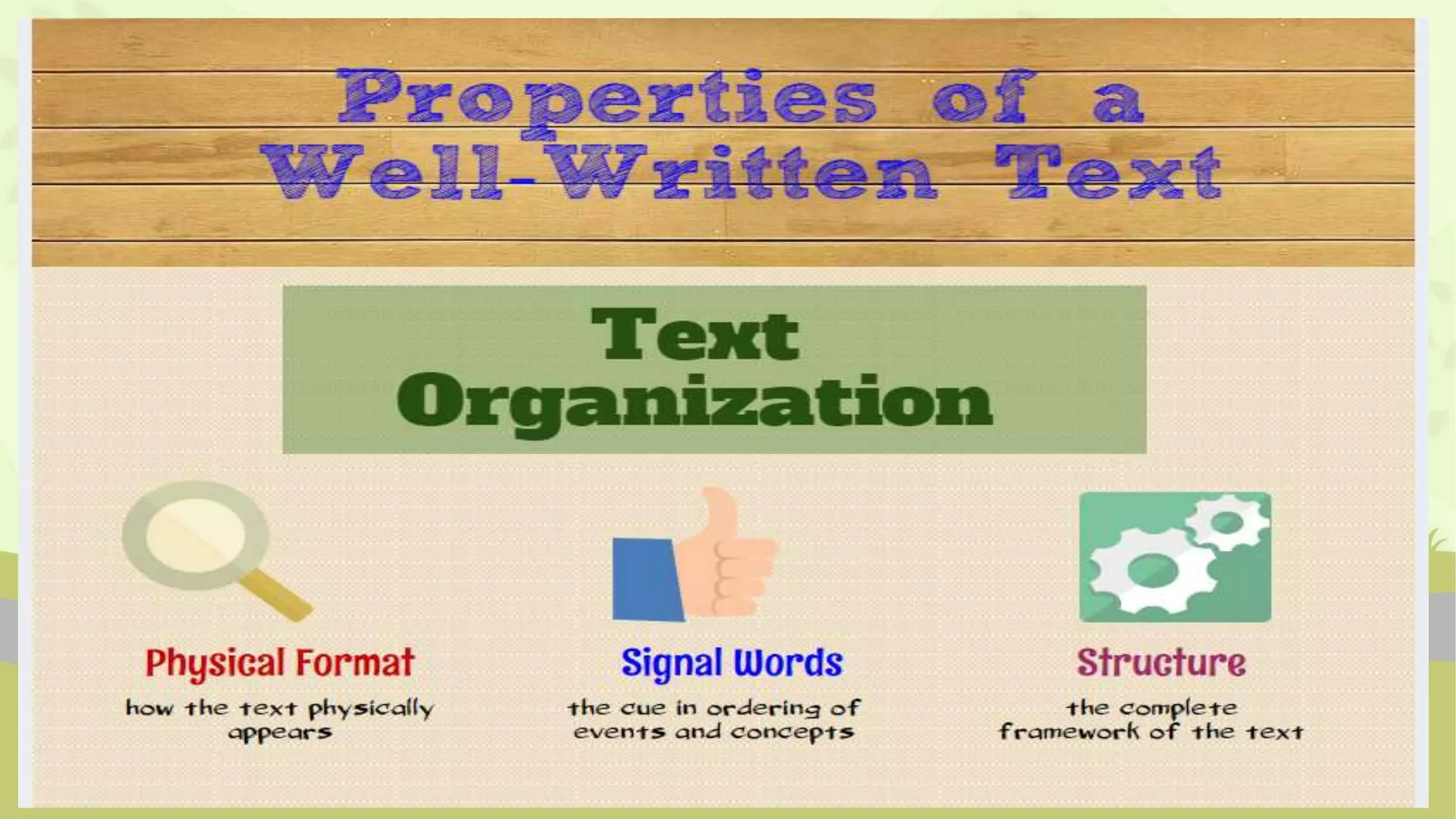 Properties of a Well-Written Text

Text Organization

Physical Format

how the text physically appears

Signal Words

the cue in ordering of events and concepts

Structure

the complete framework of the text